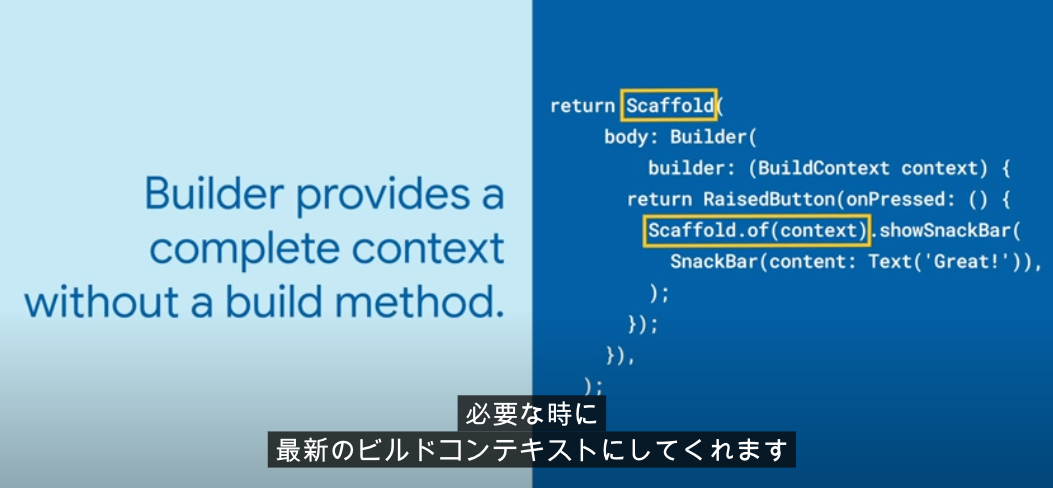 Builder provides a complete context without a build method.

return Scaffold(
body: Builder(
builder: (BuildContext context) {
return RaisedButton(onPressed: () {
Scaffold.of(context).showSnackBar(
SnackBar(content: Text('Great!')),
);
});
}),
);

必要な時に
最新のビルドコンテキストにしてくれます